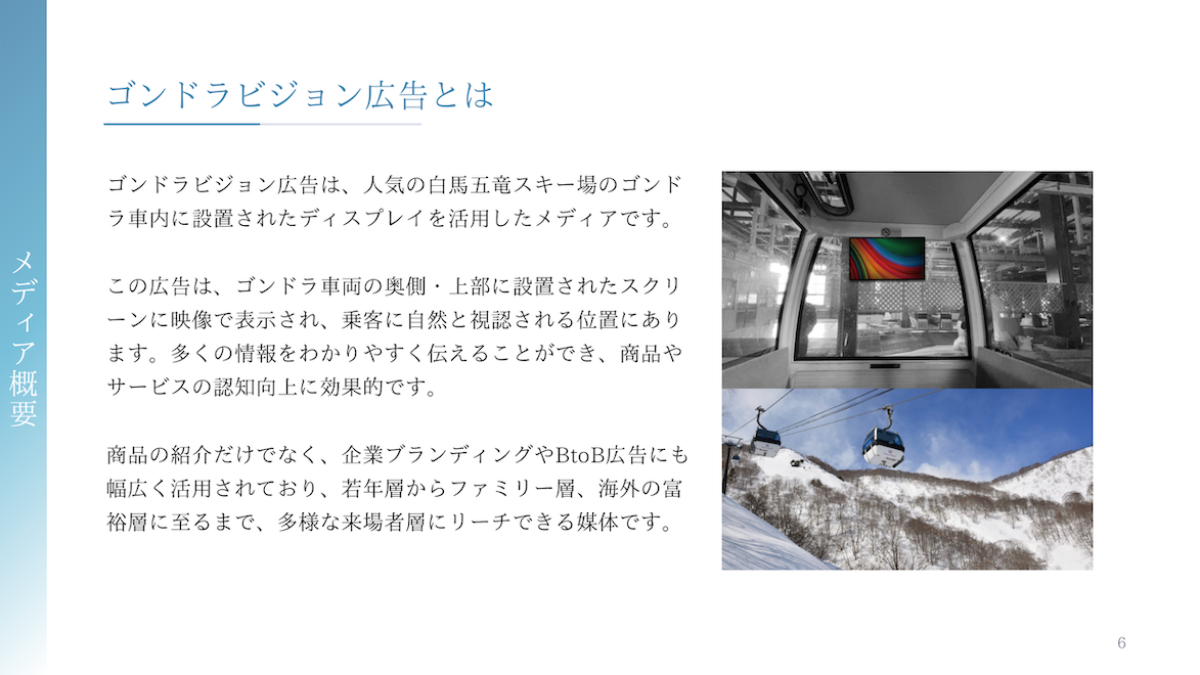 メディア概要

ゴンドラビジョン広告とは

ゴンドラビジョン広告は、人気の白馬五竜スキー場のゴンドラ車内に設置されたディスプレイを活用したメディアです。

この広告は、ゴンドラ車両の奥側・上部に設置されたスクリーンに映像で表示され、乗客に自然と視認される位置にあります。多くの情報をわかりやすく伝えることができ、商品やサービスの認知向上に効果的です。

商品の紹介だけでなく、企業ブランディングやBtoB広告にも幅広く活用されており、若年層からファミリー層、海外の富裕層に至るまで、多様な来場者層にリーチできる媒体です。

6